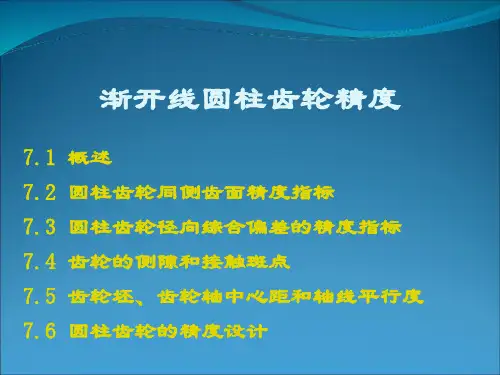 渐开线圆柱齿轮精度

7.1 概述

7.2 圆柱齿轮同侧齿面精度指标

7.3 圆柱齿轮径向综合偏差的精度指标

7.4 齿轮的侧隙和接触斑点

7.5 齿轮坯、齿轮轴中心距和轴线平行度

7.6 圆柱齿轮的精度设计